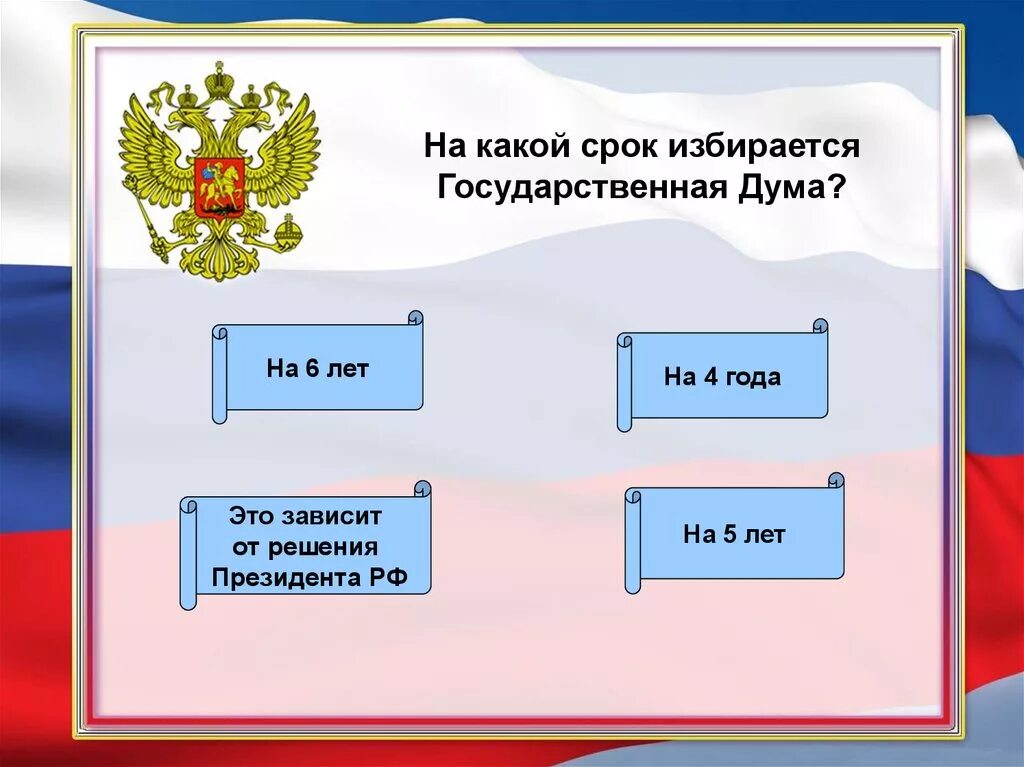 На какой срок избирается Государственная Дума?

На 6 лет

На 4 года

Это зависит от решения Президента РФ

На 5 лет